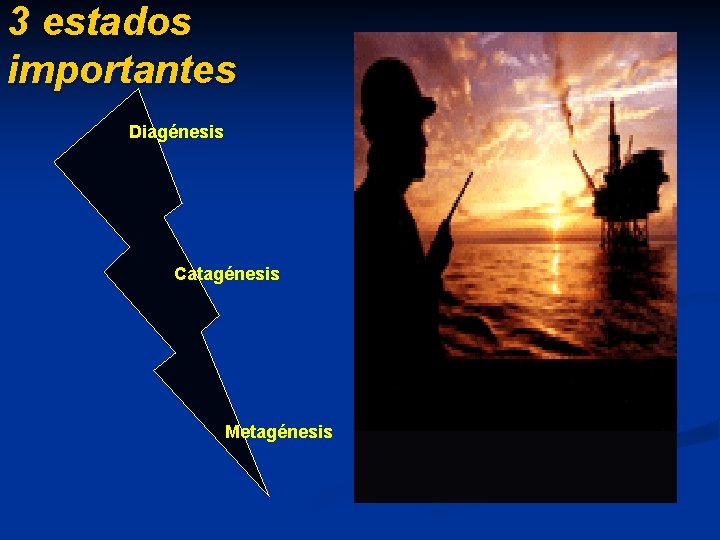 3 estados importantes

Diagénesis

Catagénesis

Metagénesis